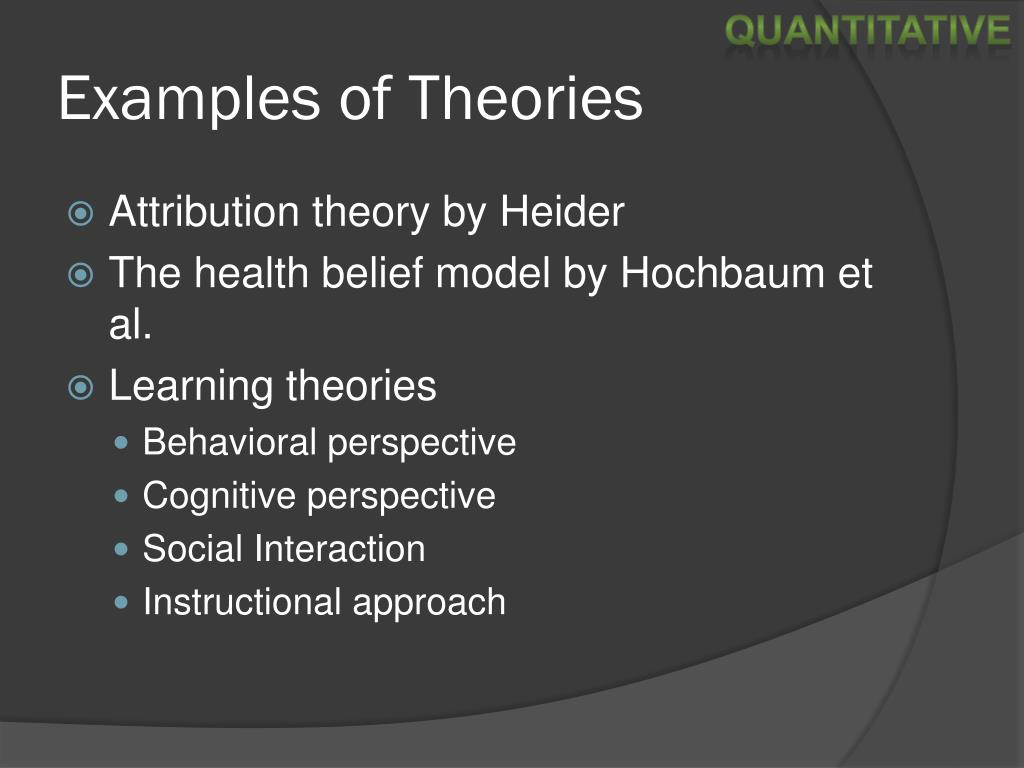 QUANTITATIVE

Examples of Theories

Attribution theory by Heider

The health belief model by Hochbaum et al.

Learning theories

Behavioral perspective

Cognitive perspective

Social Interaction

Instructional approach